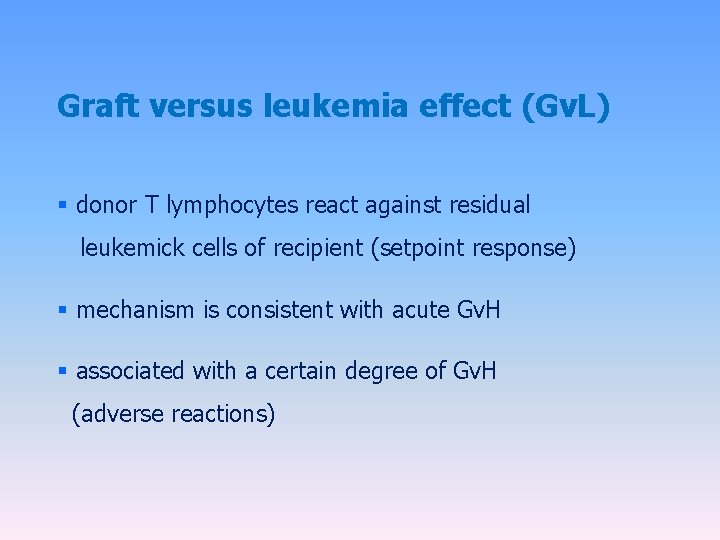 Graft versus leukemia effect (GvL)

▪ donor T lymphocytes react against residual leukemick cells of recipient (setpoint response)

▪ mechanism is consistent with acute GvH

▪ associated with a certain degree of GvH (adverse reactions)